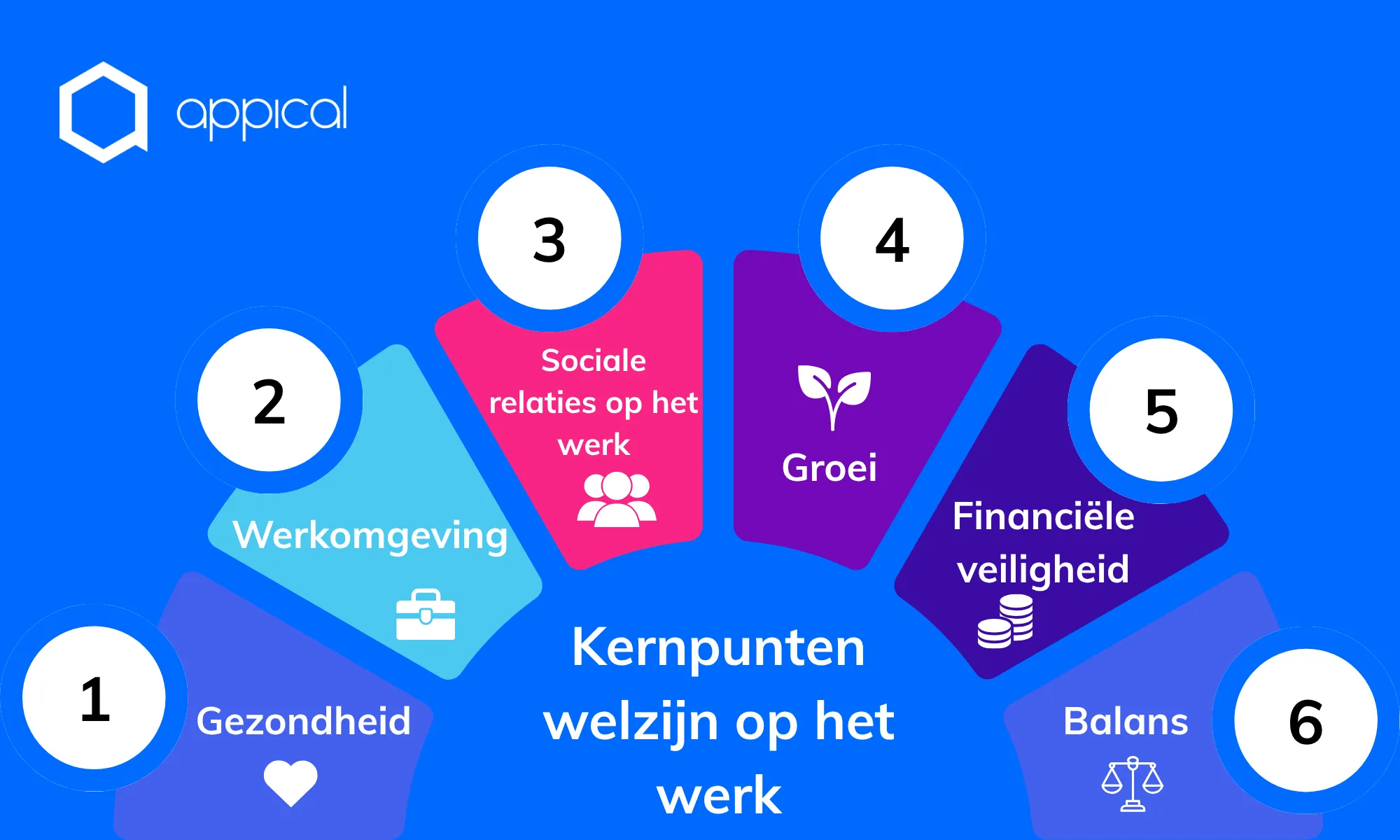 appical

1
Gezondheid

2
Werkomgeving

3
Sociale relaties op het werk

4
Groei

5
Financiële veiligheid

6
Balans

Kernpunten welzijn op het werk